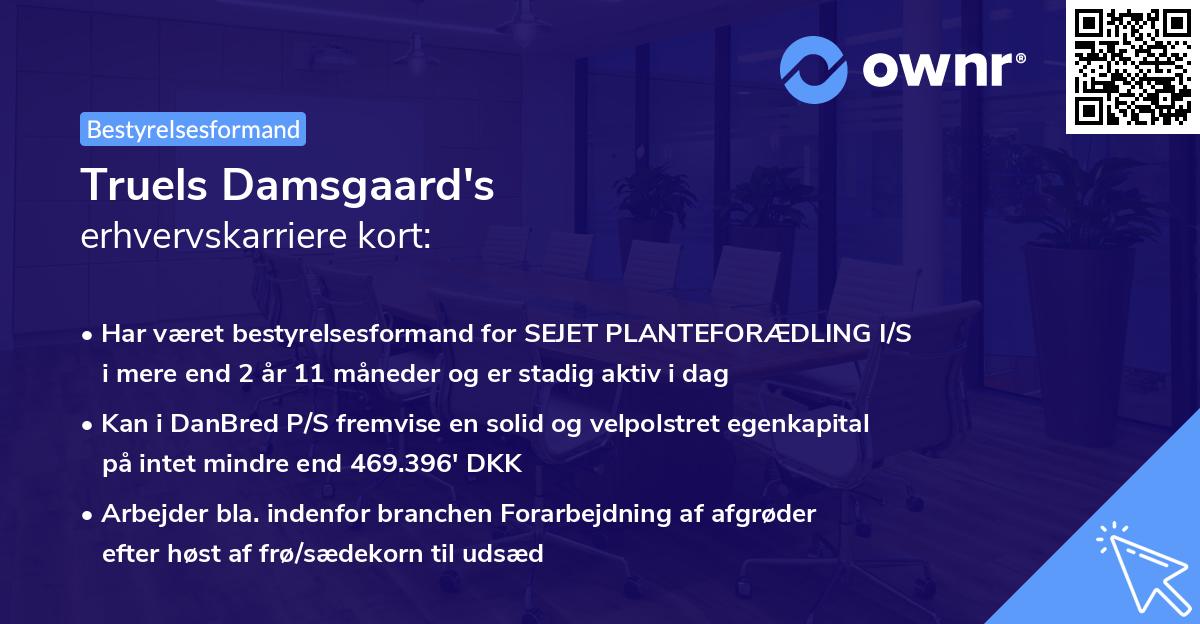 ownr®

Bestyrelsesformand

Truels Damsgaard's
erhvervskarriere kort:

• Har været bestyrelsesformand for SEJET PLANTEFORÆDLING I/S i mere end 2 år 11 måneder og er stadig aktiv i dag

• Kan i DanBred P/S fremvise en solid og velpolstret egenkapital på intet mindre end 469.396' DKK

• Arbejder bla. indenfor branchen Forarbejdning af afgrøder efter høst af frø/sædekorn til udsæd